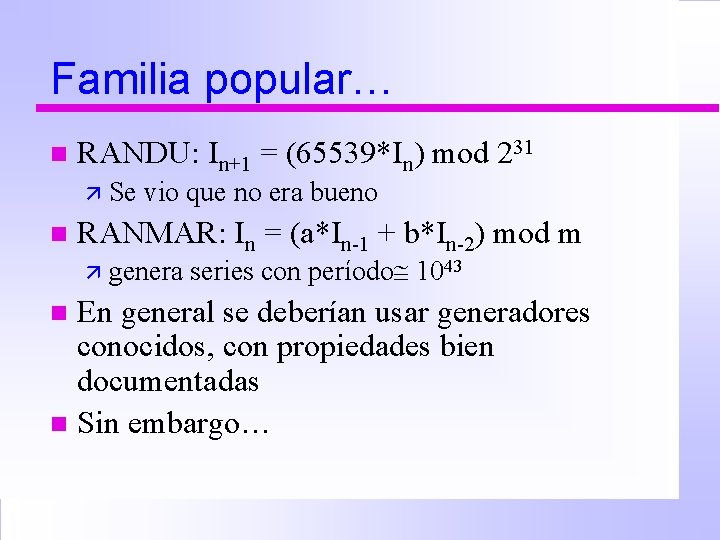 Familia popular…

RANDU: $I_{n+1} = (65539*I_n) \bmod 2^{31}$

Se vio que no era bueno

RANMAR: $I_n = (a*I_{n-1} + b*I_{n-2}) \bmod m$

genera series con período$\cong 10^{43}$

En general se deberían usar generadores conocidos, con propiedades bien documentadas

Sin embargo…